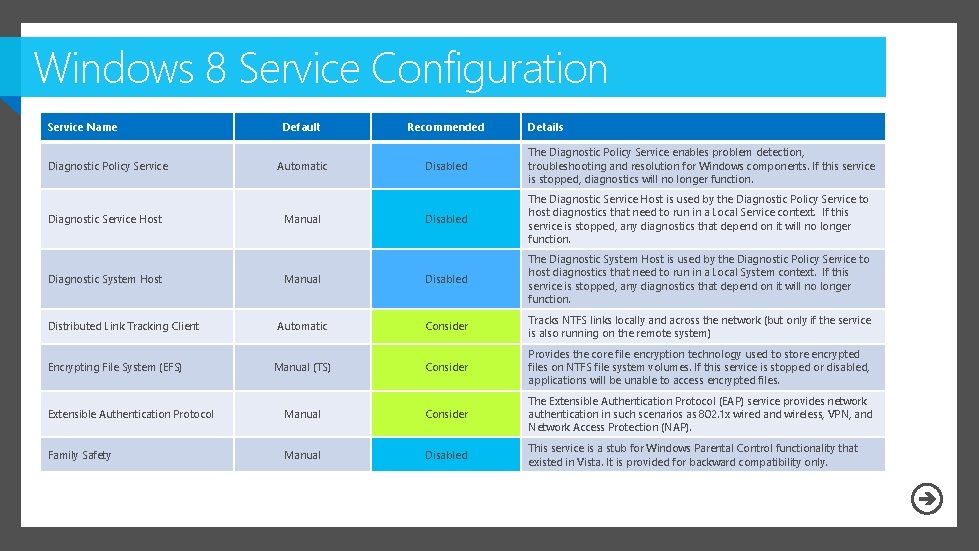 Windows 8 Service Configuration

| Service Name | Default | Recommended | Details |
|---|---|---|---|
| Diagnostic Policy Service | Automatic | Disabled | The Diagnostic Policy Service enables problem detection, troubleshooting and resolution for Windows components. If this service is stopped, diagnostics will no longer function. |
| Diagnostic Service Host | Manual | Disabled | The Diagnostic Service Host is used by the Diagnostic Policy Service to host diagnostics that need to run in a Local Service context. If this service is stopped, any diagnostics that depend on it will no longer function. |
| Diagnostic System Host | Manual | Disabled | The Diagnostic System Host is used by the Diagnostic Policy Service to host diagnostics that need to run in a Local System context. If this service is stopped, any diagnostics that depend on it will no longer function. |
| Distributed Link Tracking Client | Automatic | Consider | Tracks NTFS links locally and across the network (but only if the service is also running on the remote system) |
| Encrypting File System (EFS) | Manual (TS) | Consider | Provides the core file encryption technology used to store encrypted files on NTFS file system volumes. If this service is stopped or disabled, applications will be unable to access encrypted files. |
| Extensible Authentication Protocol | Manual | Consider | The Extensible Authentication Protocol (EAP) service provides network authentication in such scenarios as 802.1x wired and wireless, VPN, and Network Access Protection (NAP). |
| Family Safety | Manual | Disabled | This service is a stub for Windows Parental Control functionality that existed in Vista. It is provided for backward compatibility only. |